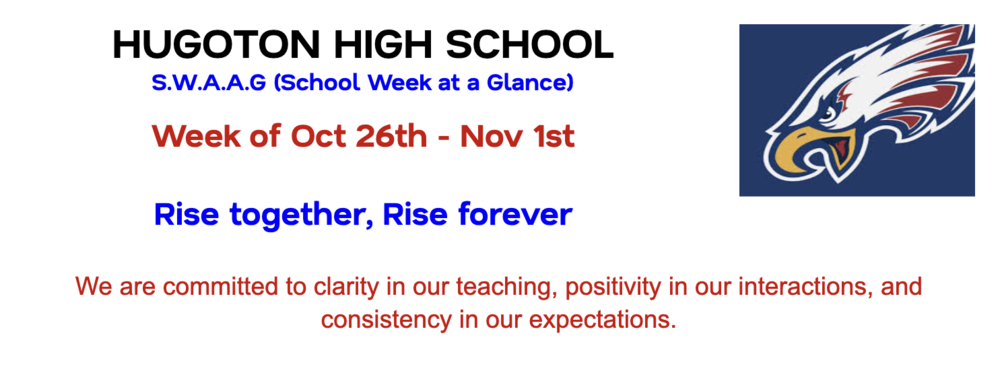 HUGOTON HIGH SCHOOL
S.W.A.A.G (School Week at a Glance)

Week of Oct 26th - Nov 1st

Rise together, Rise forever

We are committed to clarity in our teaching, positivity in our interactions, and consistency in our expectations.